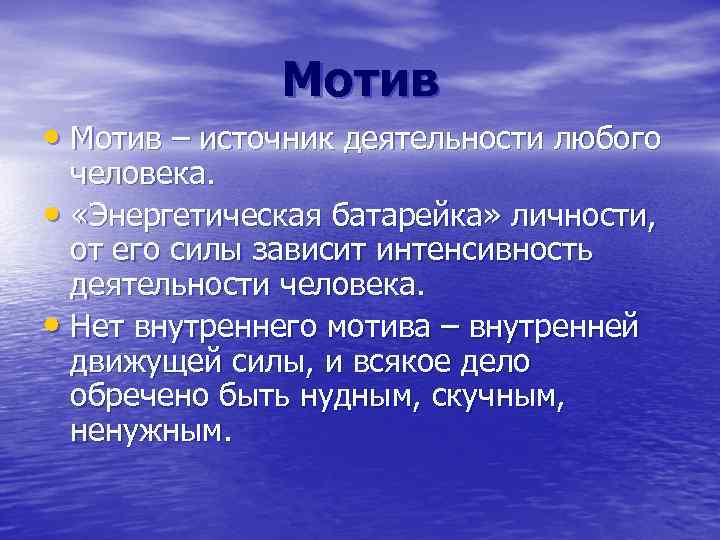 Мотив

• Мотив – источник деятельности любого человека.

• «Энергетическая батарейка» личности, от его силы зависит интенсивность деятельности человека.

• Нет внутреннего мотива – внутренней движущей силы, и всякое дело обречено быть нудным, скучным, ненужным.